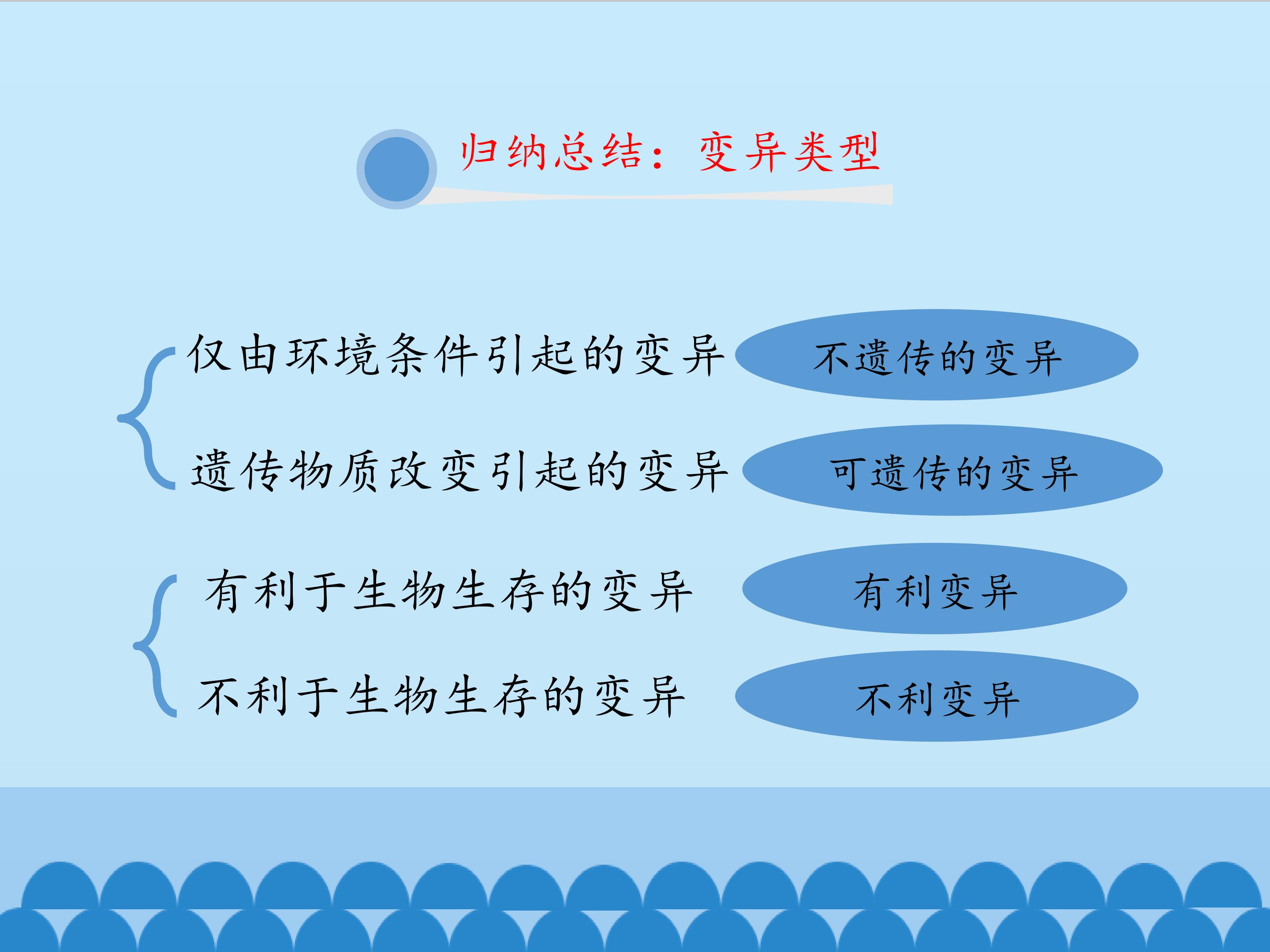 归纳总结：变异类型

仅由环境条件引起的变异

不遗传的变异

遗传物质改变引起的变异

可遗传的变异

有利于生物生存的变异

有利变异

不利于生物生存的变异

不利变异